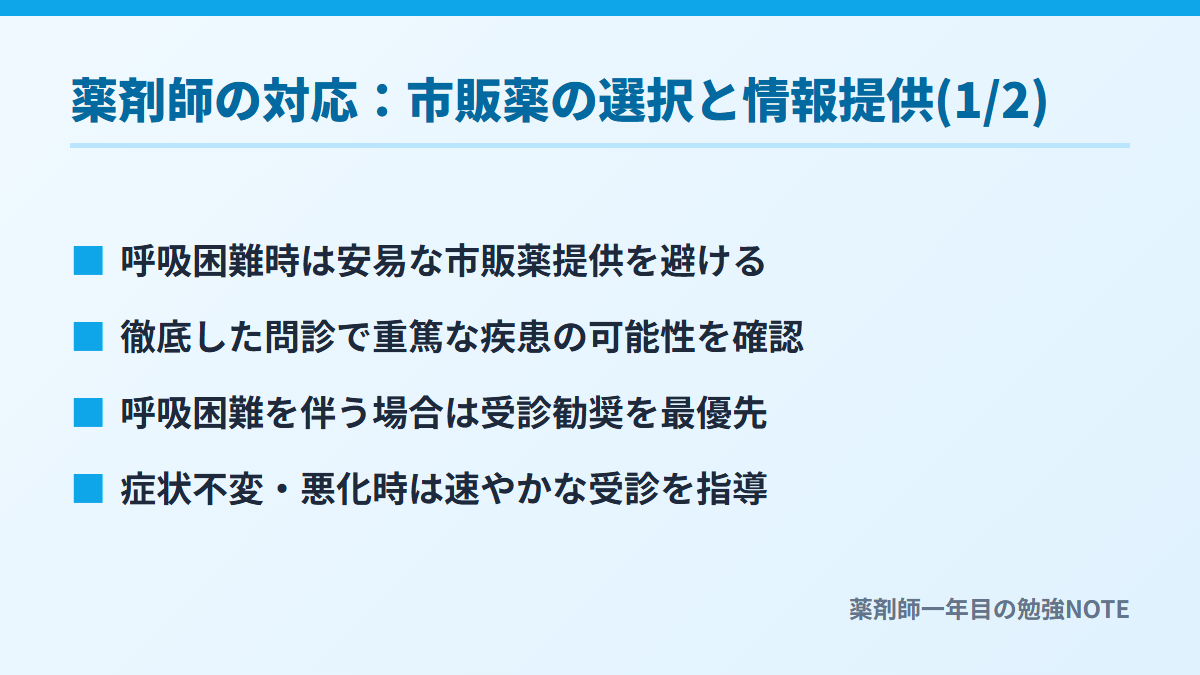 薬剤師の対応：市販薬の選択と情報提供(1/2)

■ 呼吸困難時は安易な市販薬提供を避ける

■ 徹底した問診で重篤な疾患の可能性を確認

■ 呼吸困難を伴う場合は受診勧奨を最優先

■ 症状不変・悪化時は速やかな受診を指導

薬剤師一年目の勉強NOTE